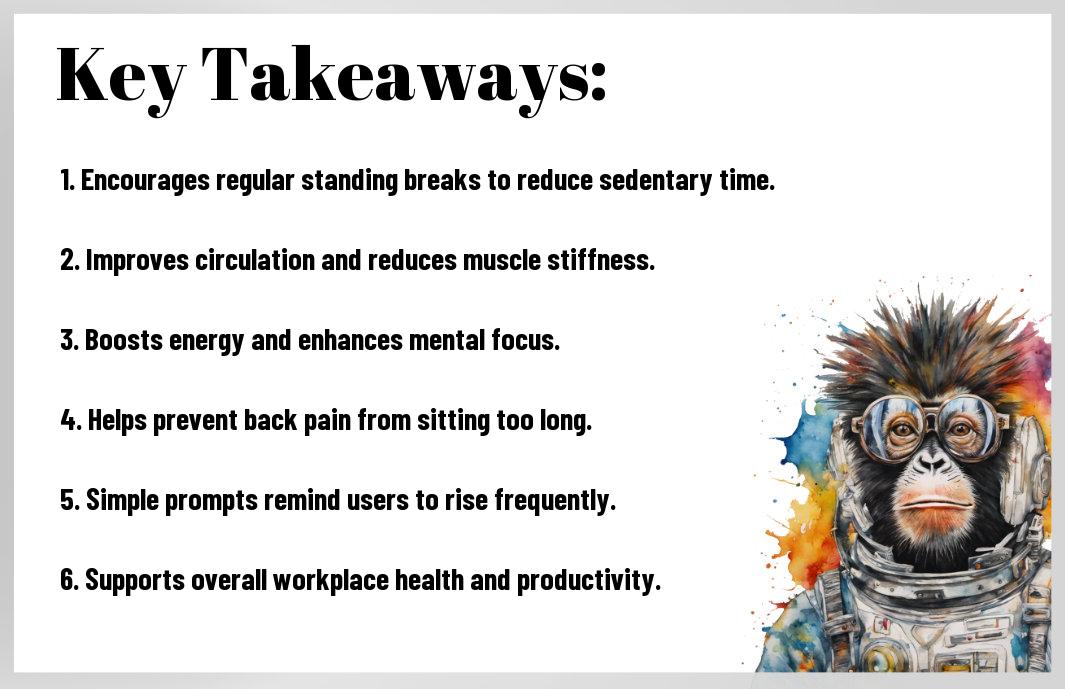 Key Takeaways:

1. Encourages regular standing breaks to reduce sedentary time.

2. Improves circulation and reduces muscle stiffness.

3. Boosts energy and enhances mental focus.

4. Helps prevent back pain from sitting too long.

5. Simple prompts remind users to rise frequently.

6. Supports overall workplace health and productivity.